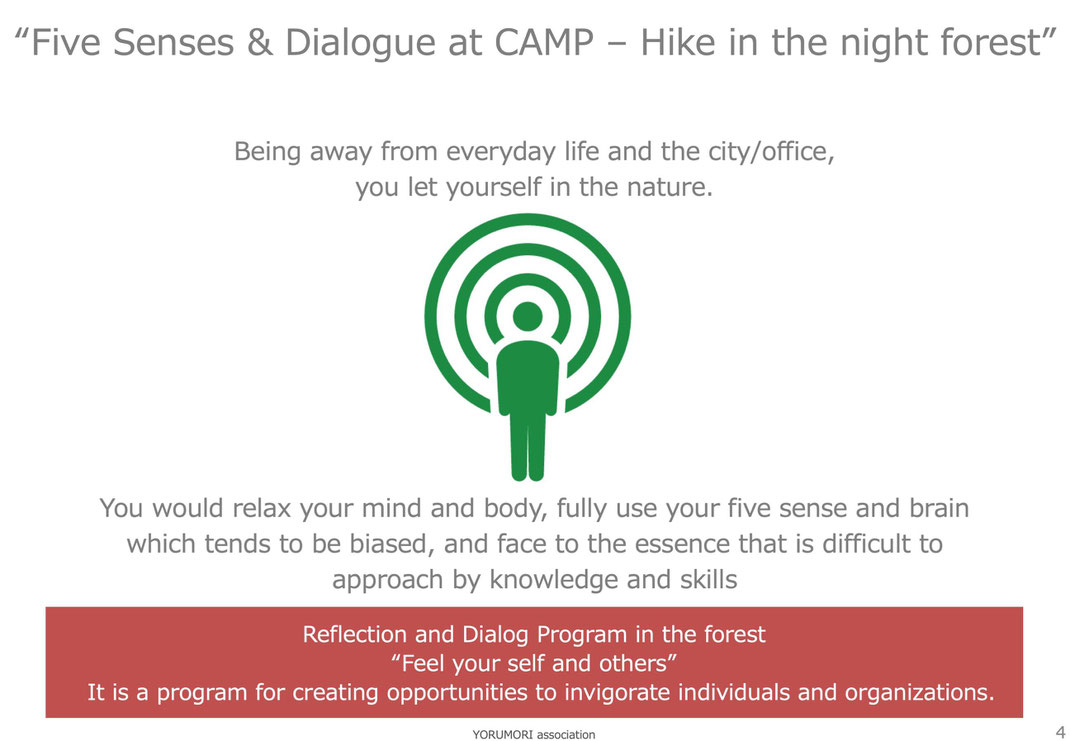 “Five Senses & Dialogue at CAMP – Hike in the night forest”

Being away from everyday life and the city/office, you let yourself in the nature.

You would relax your mind and body, fully use your five sense and brain which tends to be biased, and face to the essence that is difficult to approach by knowledge and skills

Reflection and Dialog Program in the forest
“Feel your self and others”
It is a program for creating opportunities to invigorate individuals and organizations.

YORUMORI association

4